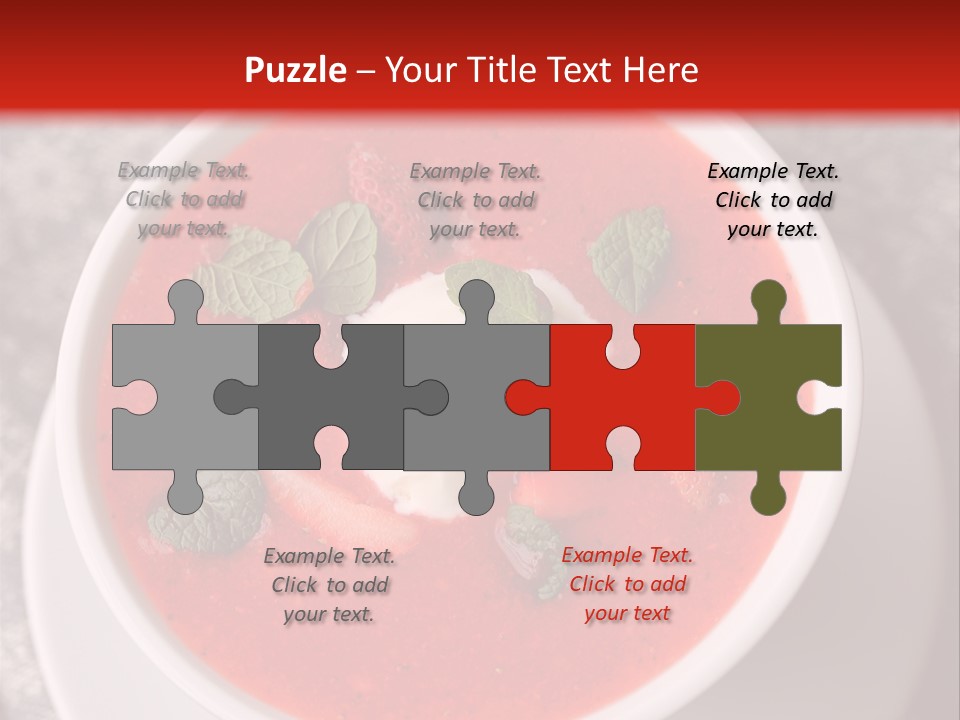 Puzzle – Your Title Text Here

Example Text. Click to add your text.

Example Text. Click to add your text.

Example Text. Click to add your text.

Example Text. Click to add your text.

Example Text. Click to add your text